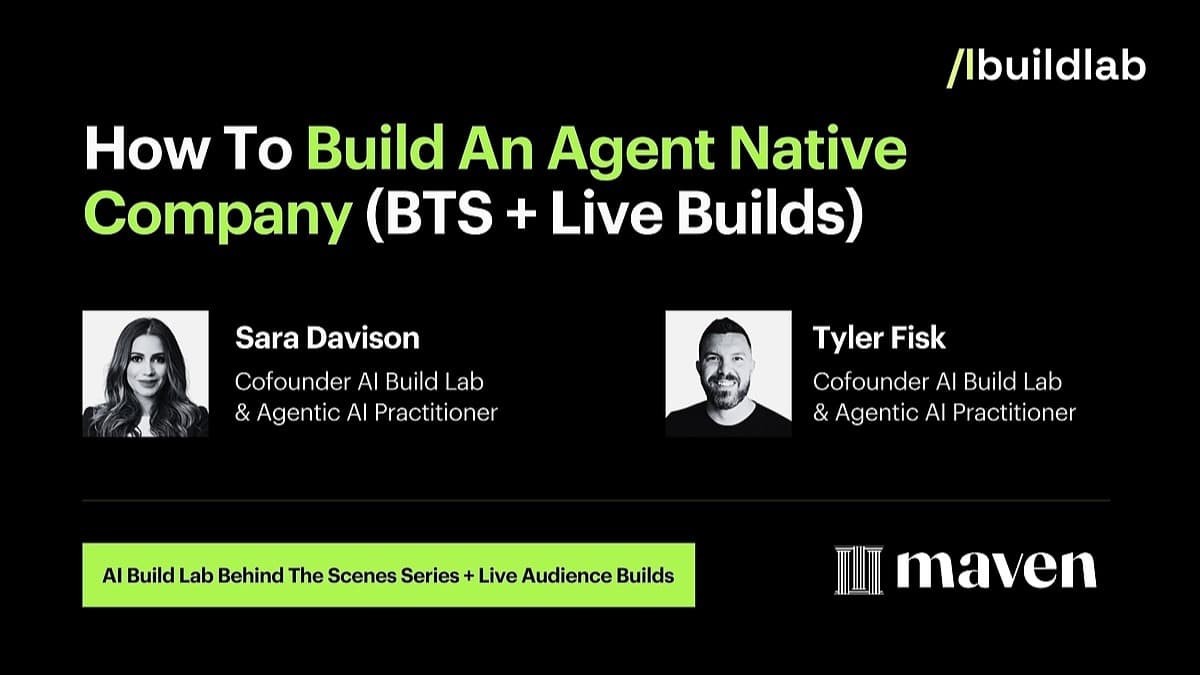 /Ibuildlab

How To Build An Agent Native Company (BTS + Live Builds)

Sara Davison
Cofounder AI Build Lab & Agentic AI Practitioner

Tyler Fisk
Cofounder AI Build Lab & Agentic AI Practitioner

AI Build Lab Behind The Scenes Series + Live Audience Builds

maven